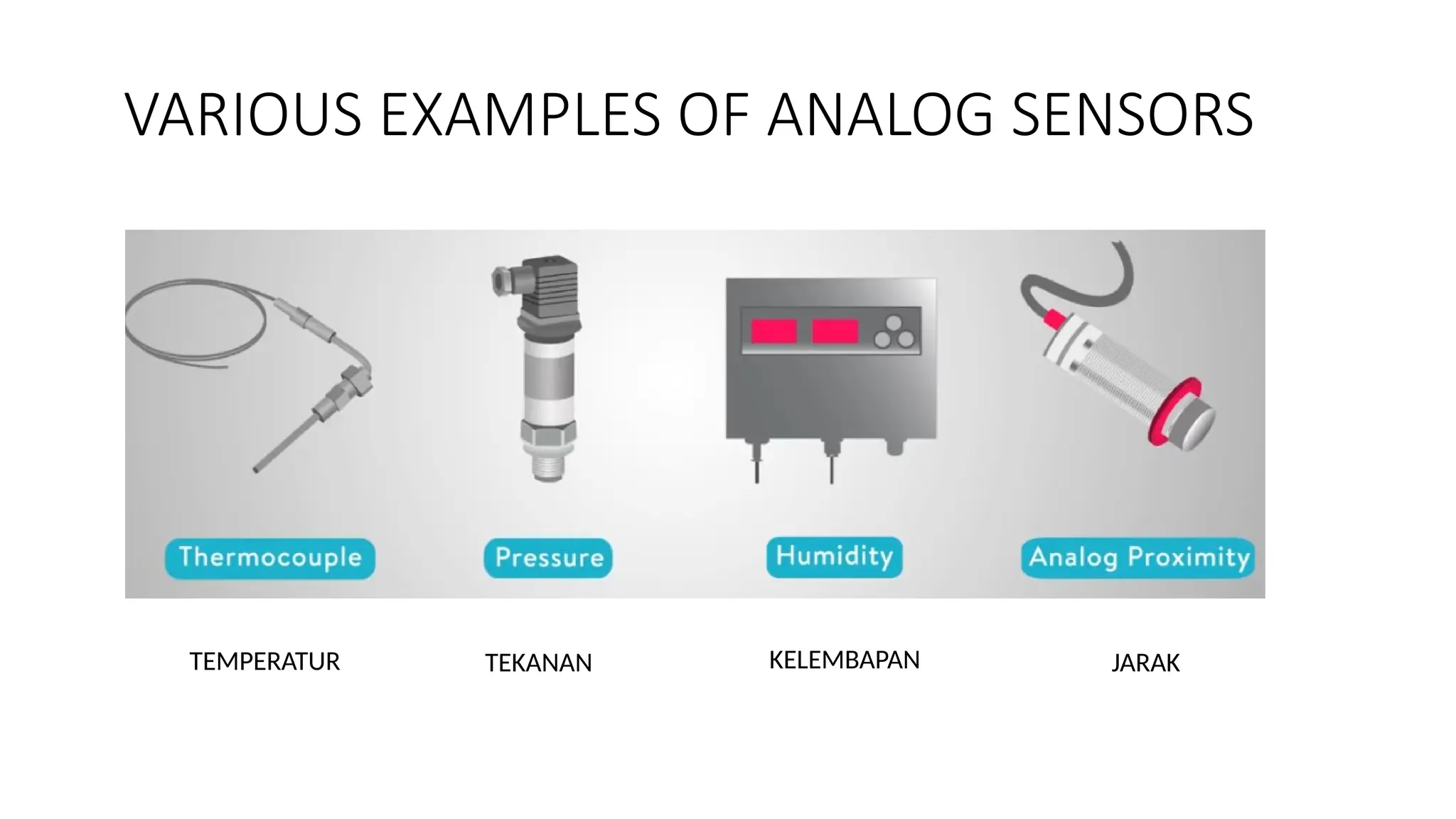 VARIOUS EXAMPLES OF ANALOG SENSORS

Thermocouple

Pressure

Humidity

Analog Proximity

TEMPERATUR

TEKANAN

KELEMBAPAN

JARAK